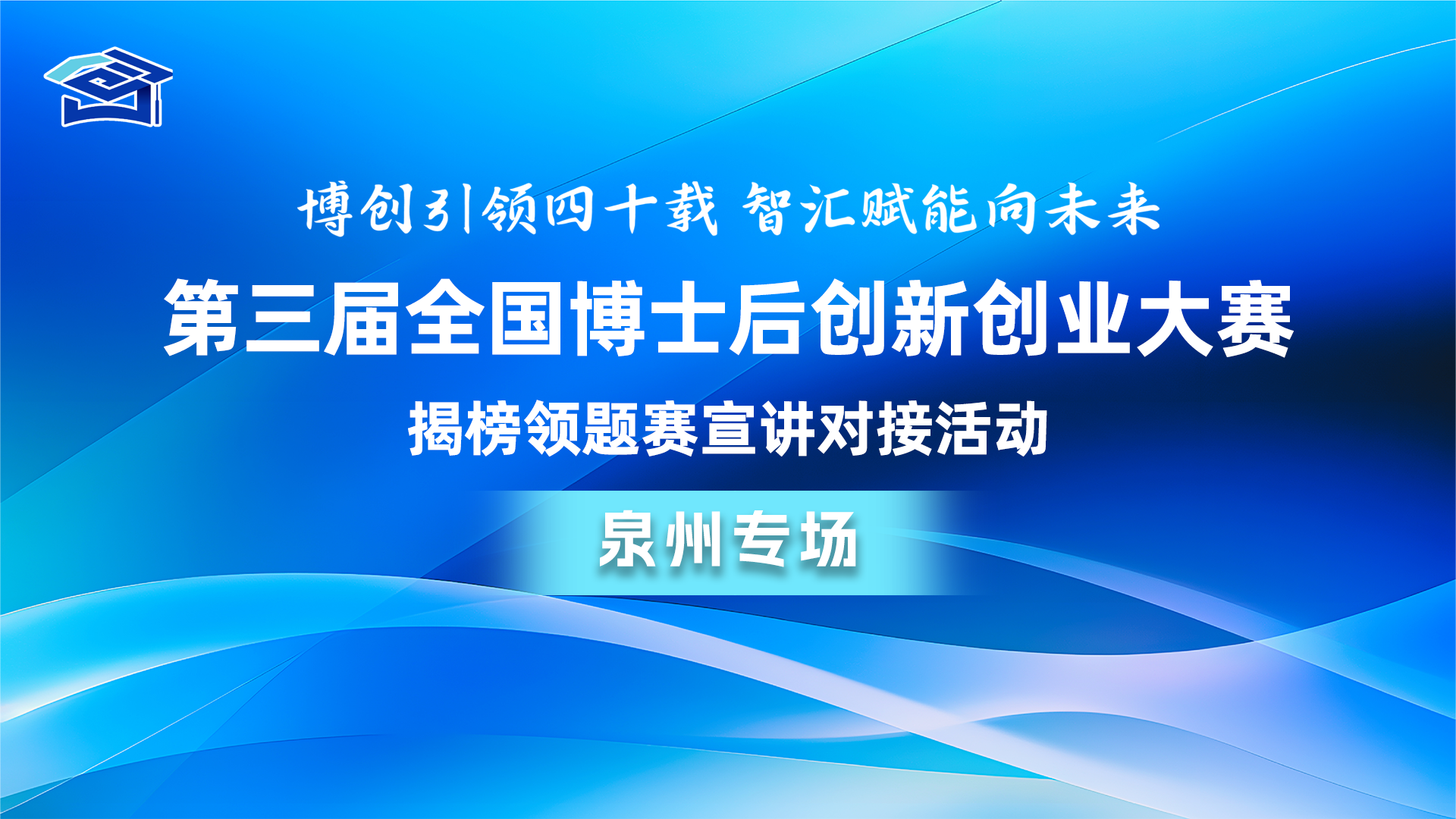 博创引领四十载 智汇赋能向未来

第三届全国博士后创新创业大赛

揭榜领题赛宣讲对接活动

泉州专场